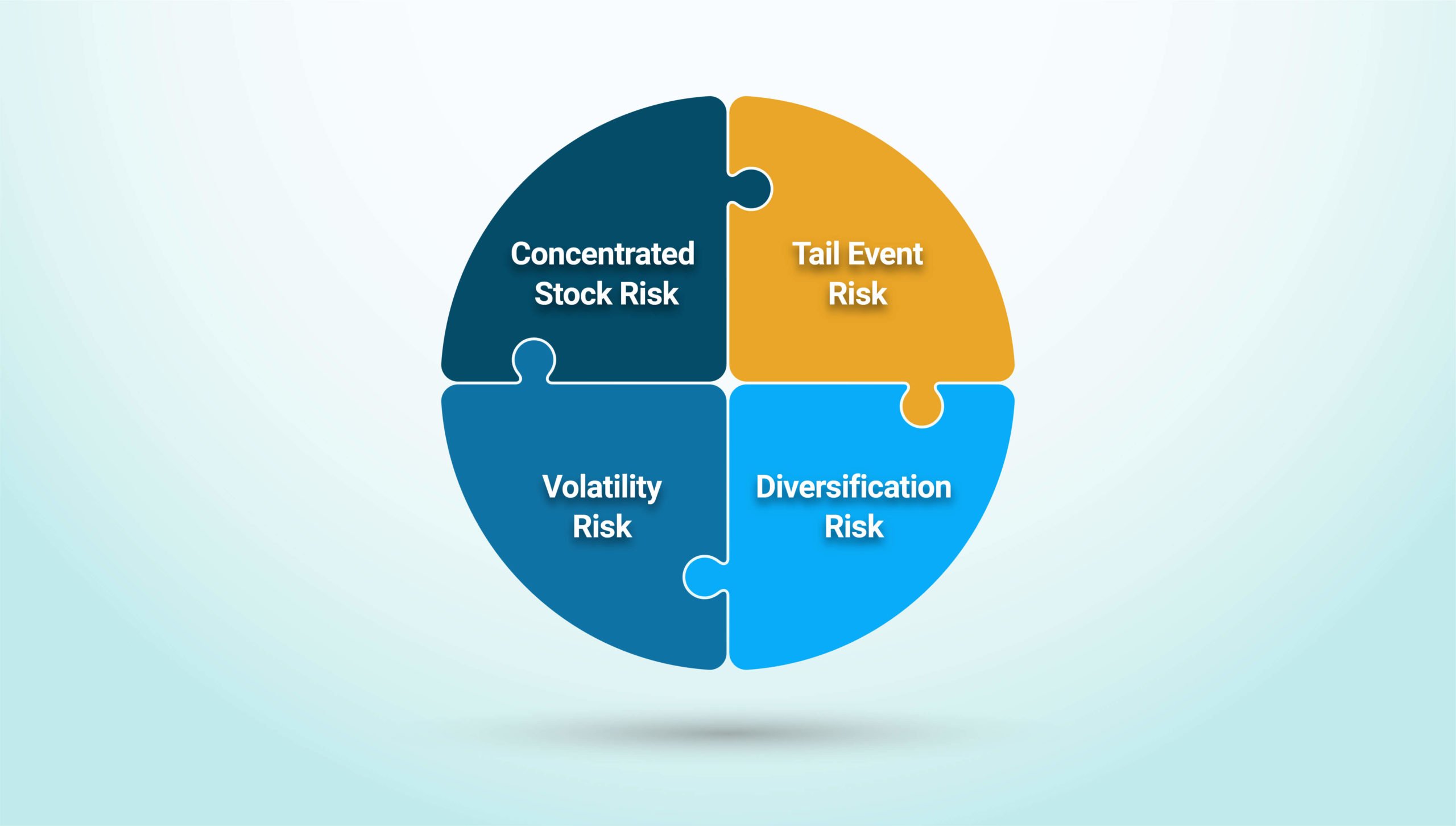 Concentrated Stock Risk

Tail Event Risk

Volatility Risk

Diversification Risk